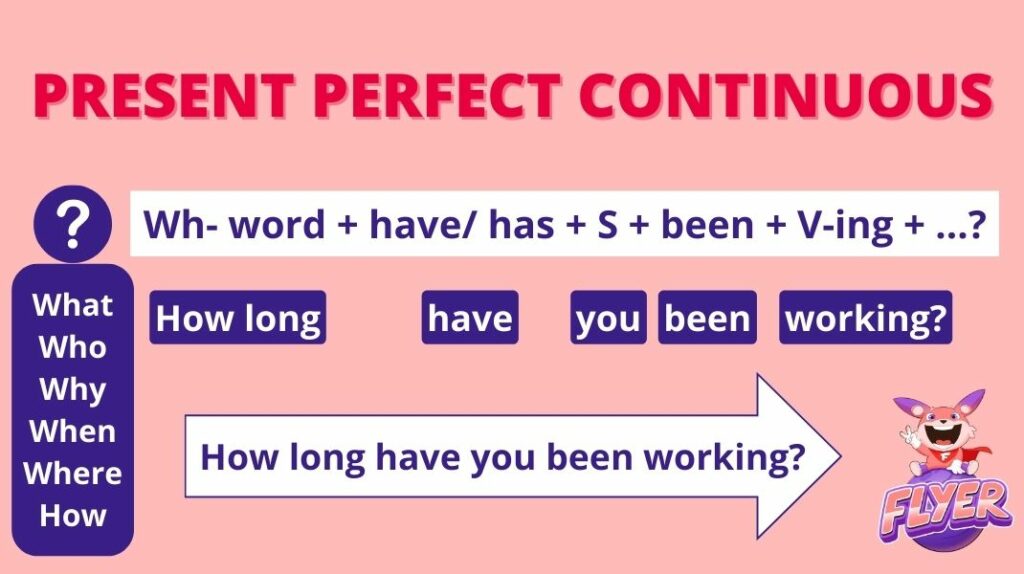 PRESENT PERFECT CONTINUOUS

?

Wh- word + have/ has + S + been + V-ing + ...?

What
Who
Why
When
Where
How

How long have you been working?

How long have you been working?

FLYER